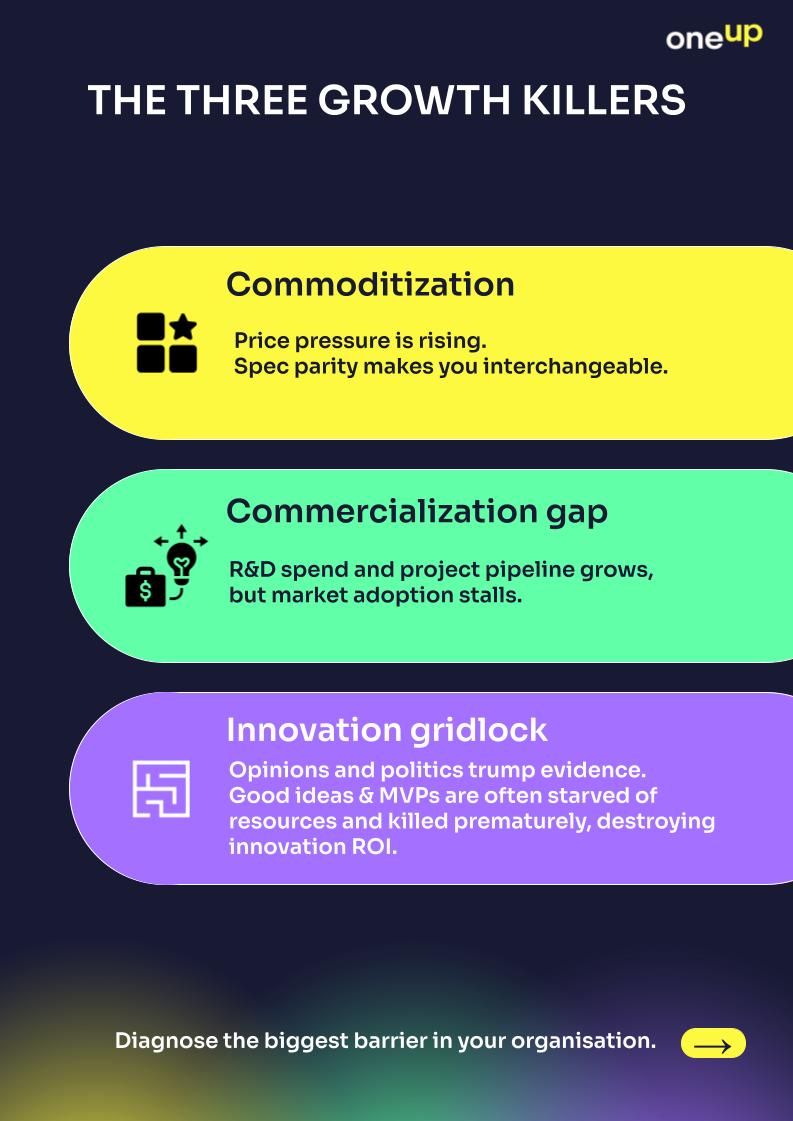 oneup

THE THREE GROWTH KILLERS

Commoditization

Price pressure is rising.
Spec parity makes you interchangeable.

Commercialization gap

R&D spend and project pipeline grows, but market adoption stalls.

Innovation gridlock

Opinions and politics trump evidence. Good ideas & MVPs are often starved of resources and killed prematurely, destroying innovation ROI.

Diagnose the biggest barrier in your organisation.